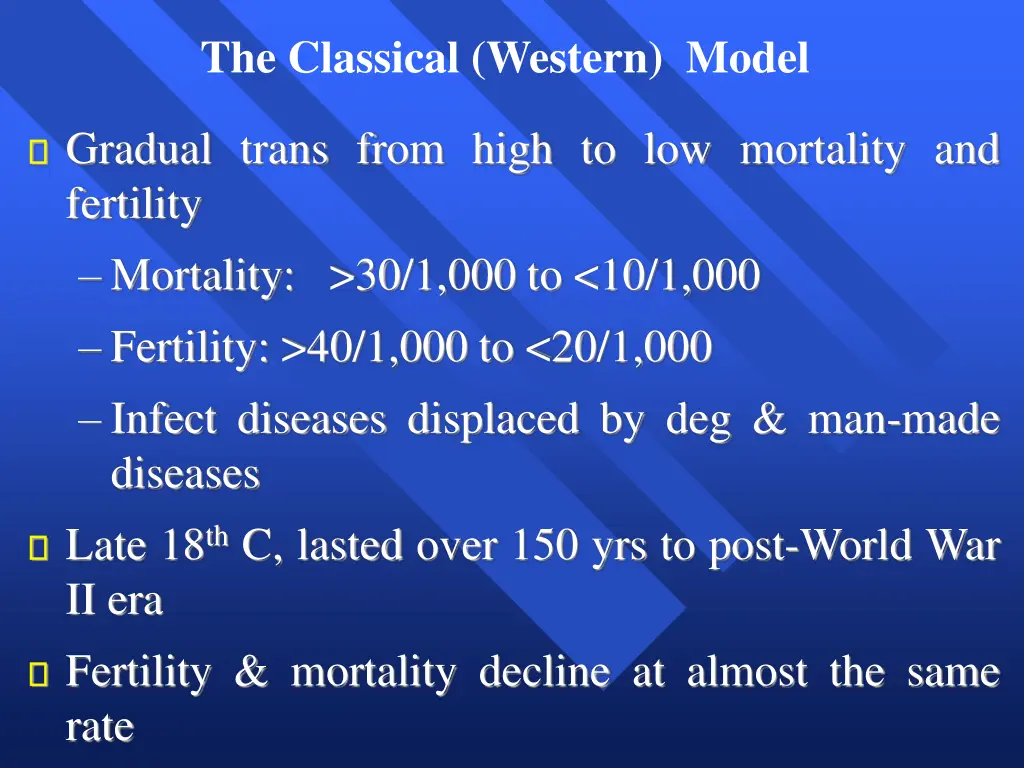 The Classical (Western) Model

Gradual trans from high to low mortality and fertility

– Mortality: >30/1,000 to <10/1,000

– Fertility: >40/1,000 to <20/1,000

– Infect diseases displaced by deg & man-made diseases

Late 18$^{th}$ C, lasted over 150 yrs to post-World War II era

Fertility & mortality decline at almost the same rate